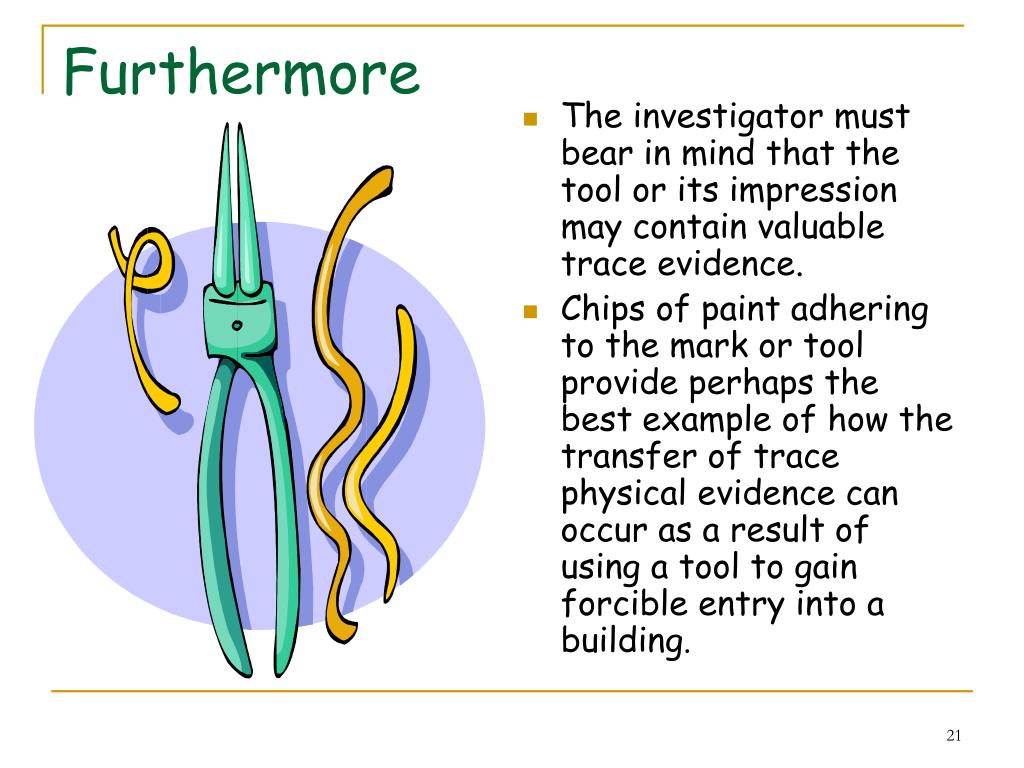 Furthermore

- The investigator must bear in mind that the tool or its impression may contain valuable trace evidence.
- Chips of paint adhering to the mark or tool provide perhaps the best example of how the transfer of trace physical evidence can occur as a result of using a tool to gain forcible entry into a building.

21